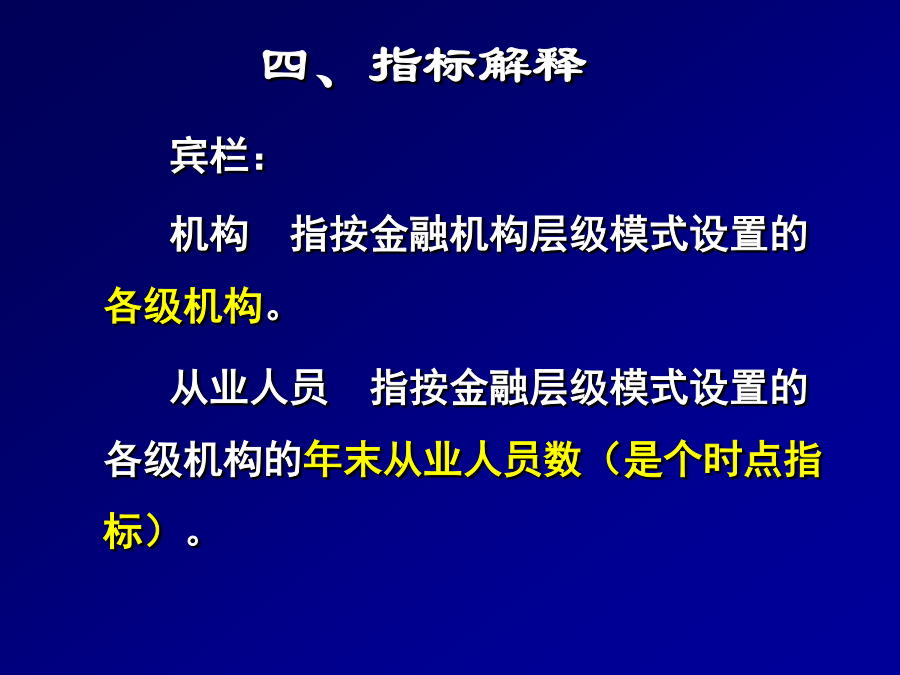 四、指标解释

宾栏：

机构　指按金融机构层级模式设置的各级机构。

从业人员　指按金融层级模式设置的各级机构的年末从业人员数（是个时点指标）。